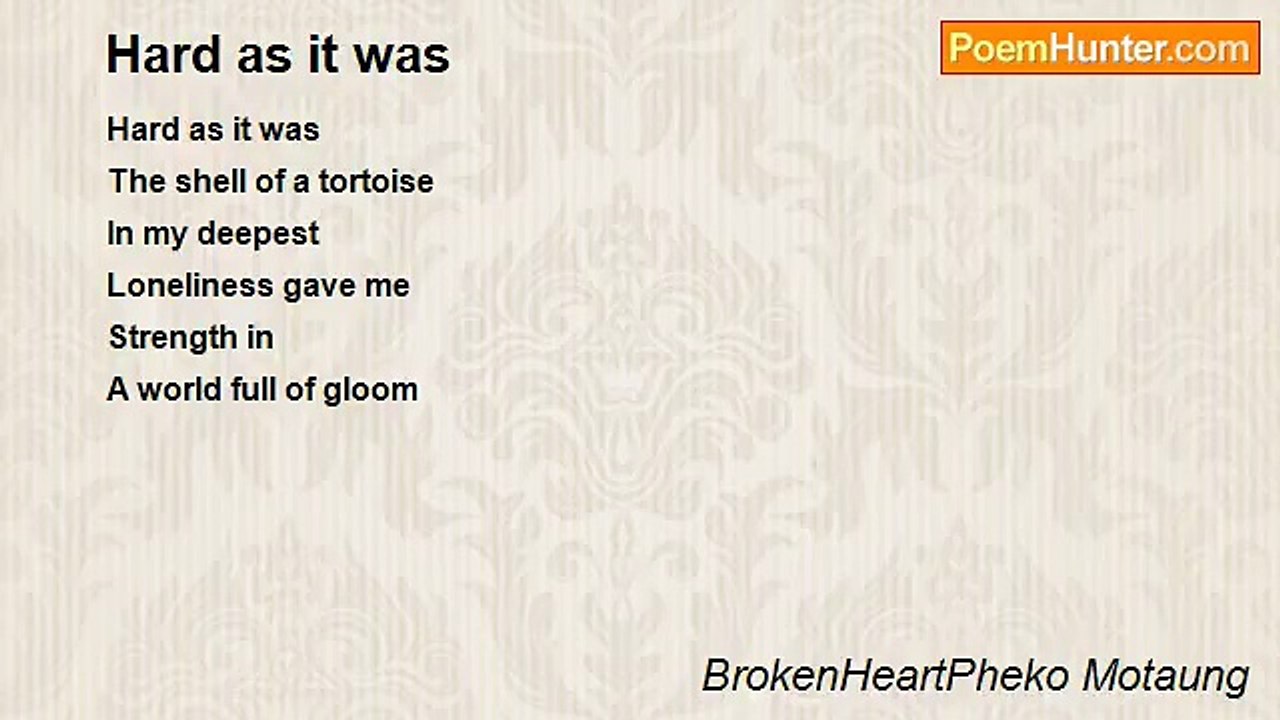 Hard as it was

PoemHunter.com

Hard as it was
The shell of a tortoise
In my deepest
Loneliness gave me
Strength in
A world full of gloom

BrokenHeartPheko Motaung